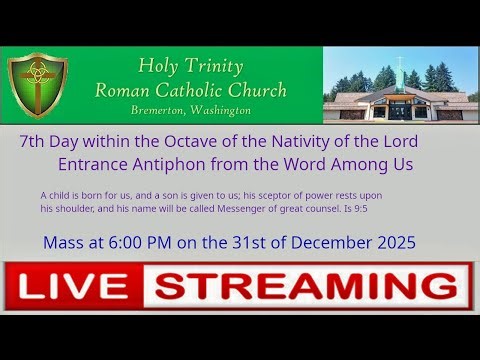 Holy Trinity
Roman Catholic Church
Bremerton, Washington

7th Day within the Octave of the Nativity of the Lord
Entrance Antiphon from the Word Among Us

A child is born for us, and a son is given to us; his sceptor of power rests upon his shoulder, and his name will be called Messenger of great counsel. Is 9:5

Mass at 6:00 PM on the 31st of December 2025

LIVE STREAMING